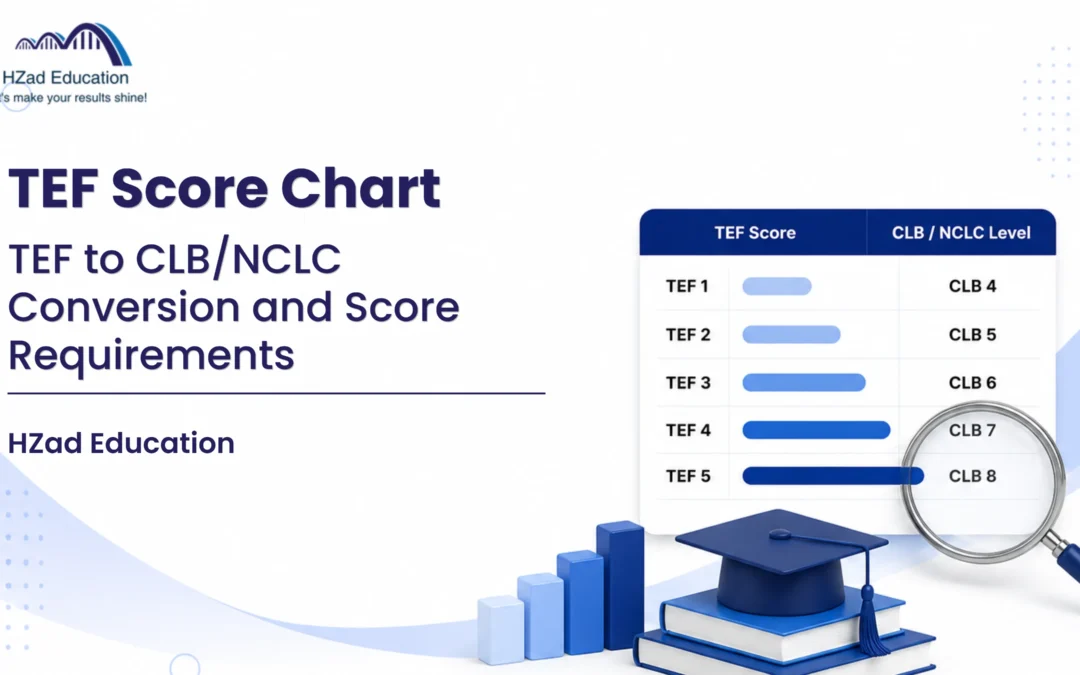 HZad Education
's make your results shine!

TEF Score Chart

TEF to CLB/NCLC Conversion and Score Requirements

HZad Education

| TEF Score | CLB / NCLC Level |
|---|---|
| TEF 1 | CLB 4 |
| TEF 2 | CLB 5 |
| TEF 3 | CLB 6 |
| TEF 4 | CLB 7 |
| TEF 5 | CLB 8 |